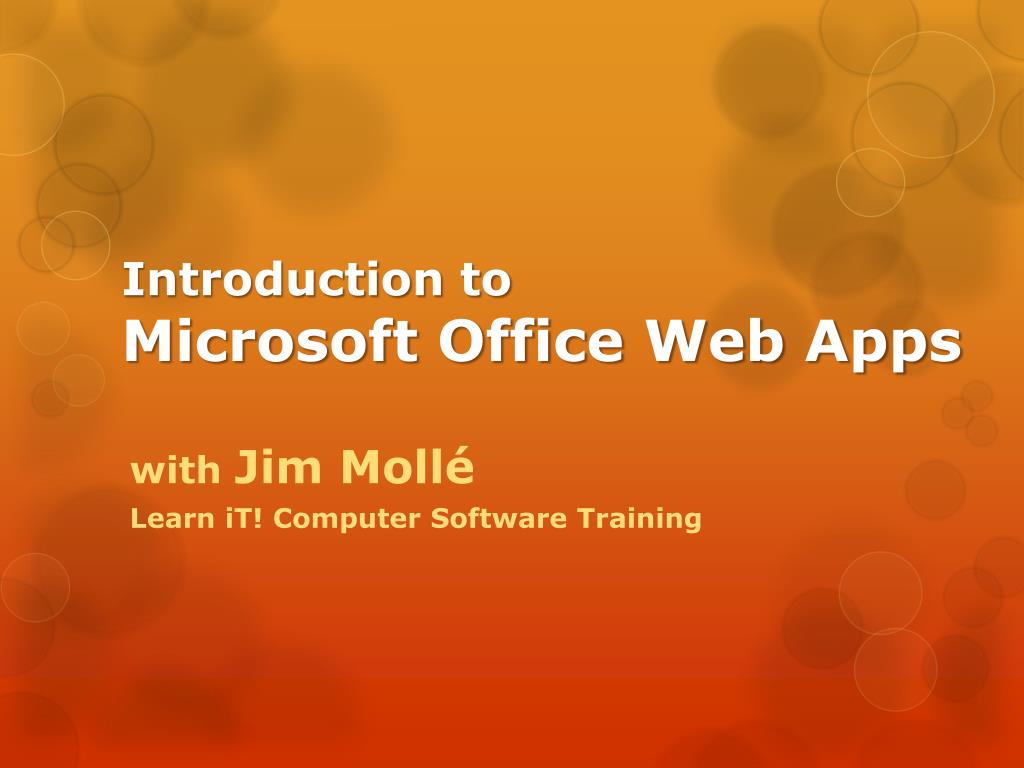 Introduction to
Microsoft Office Web Apps

with Jim Mollé
Learn iT! Computer Software Training